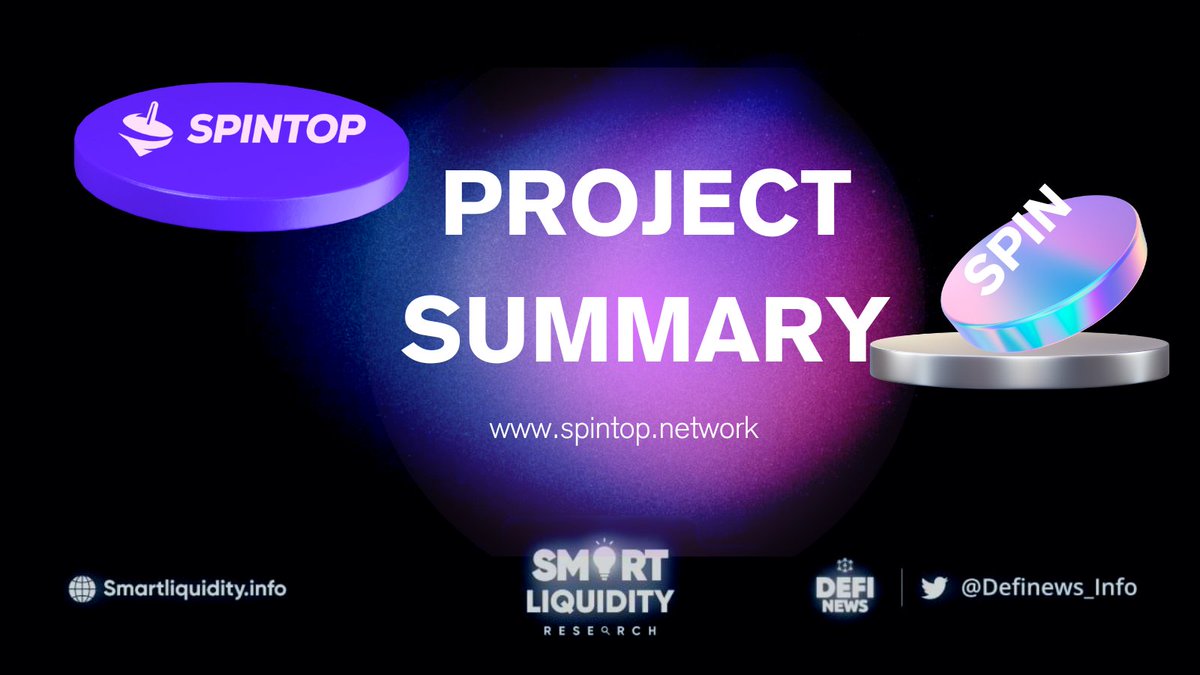 SPINTOP

PROJECT SUMMARY

SPIN

www.spintop.network

Smartliquidity.info

SMART LIQUIDITY RESEARCH

DEFI NEWS

@Definews_Info